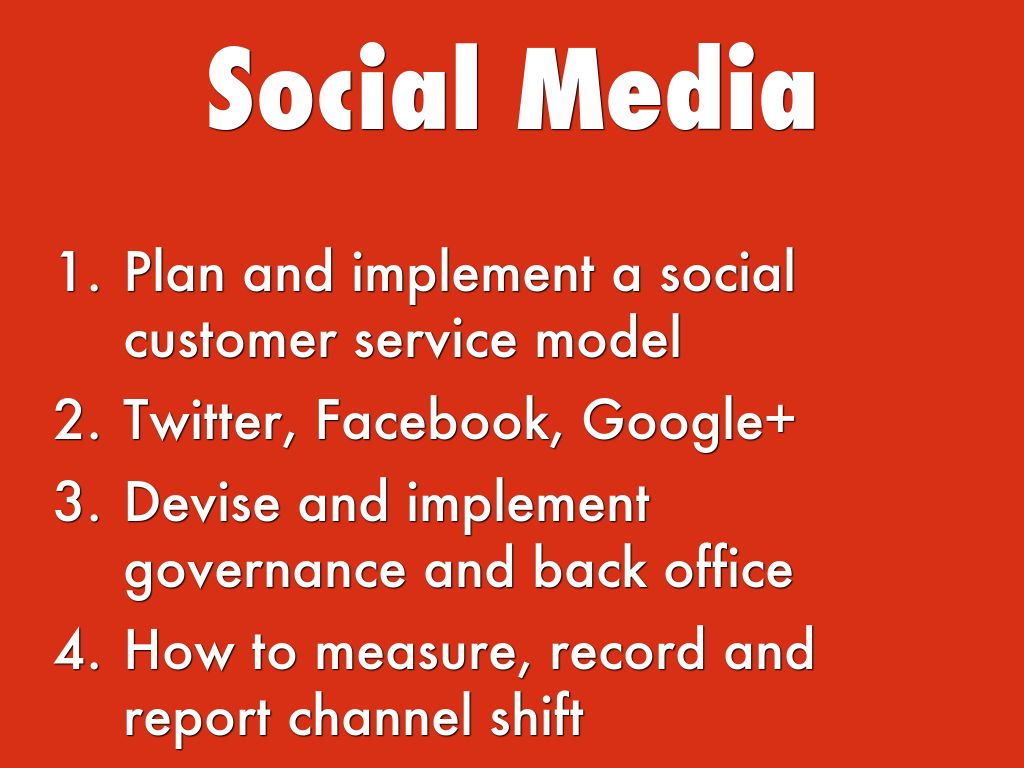 Social Media

1. Plan and implement a social customer service model
2. Twitter, Facebook, Google+
3. Devise and implement governance and back office
4. How to measure, record and report channel shift